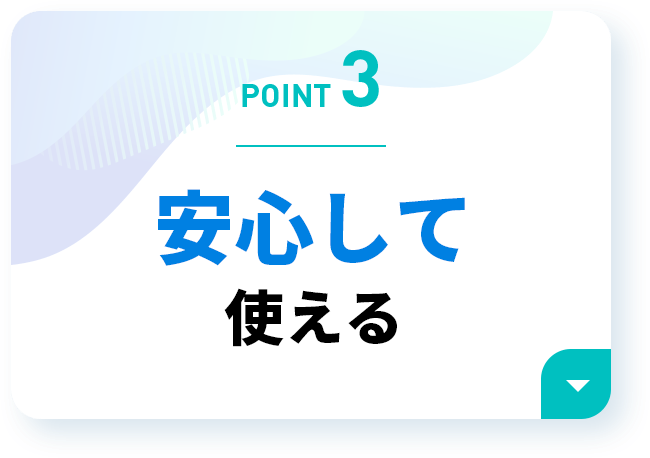 POINT 3

安心して

使える